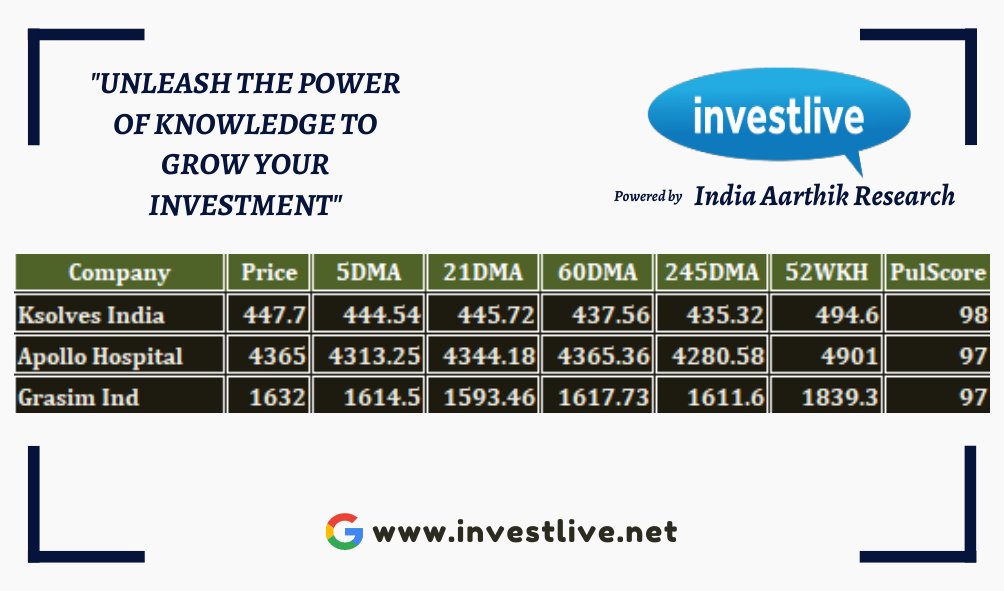 "UNLEASH THE POWER OF KNOWLEDGE TO GROW YOUR INVESTMENT"

investlive

Powered by India Aarthik Research

| Company | Price | 5DMA | 21DMA | 60DMA | 245DMA | 52WKH | PulScore |
|---|---|---|---|---|---|---|---|
| Ksolves India | 447.7 | 444.54 | 445.72 | 437.56 | 435.32 | 494.6 | 98 |
| Apollo Hospital | 4365 | 4313.25 | 4344.18 | 4365.36 | 4280.58 | 4901 | 97 |
| Grasim Ind | 1632 | 1614.5 | 1593.46 | 1617.73 | 1611.6 | 1839.3 | 97 |

www.investlive.net